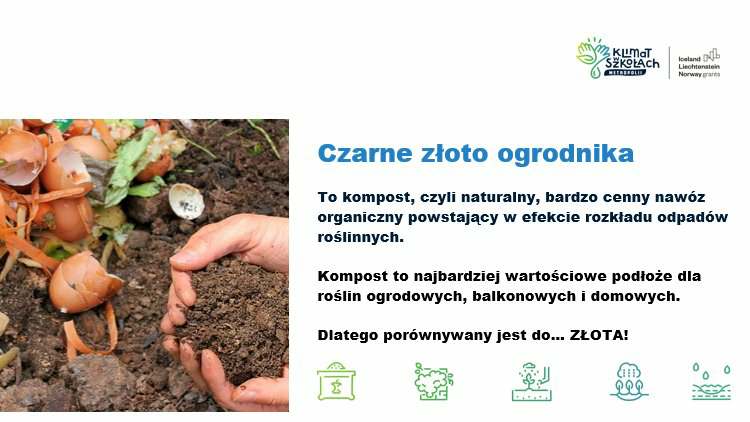 KLIMAT W SZKOŁACH METROPOLII

Iceland Liechtenstein Norway grants

Czarne złoto ogrodnika

To kompost, czyli naturalny, bardzo cenny nawóz organiczny powstający w efekcie rozkładu odpadów roślinnych.

Kompost to najbardziej wartościowe podłoże dla roślin ogrodowych, balkonowych i domowych.

Dlatego porównywany jest do... ZŁOTA!